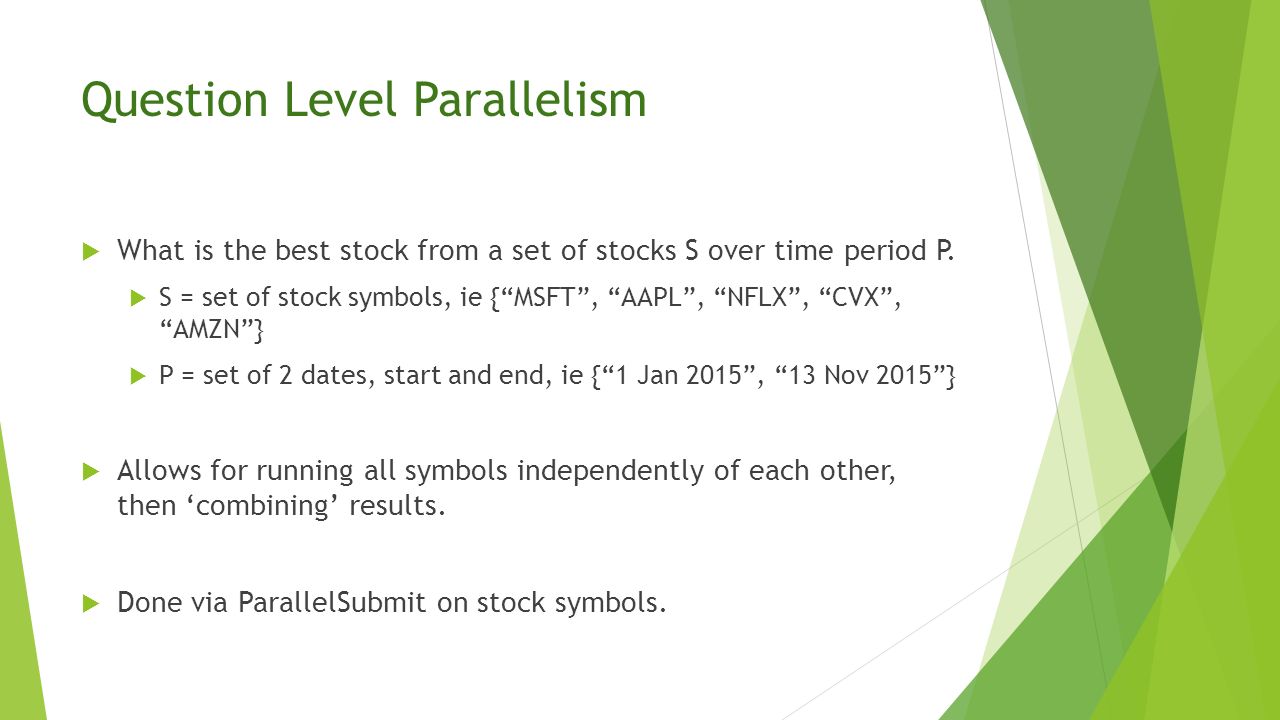 Question Level Parallelism

What is the best stock from a set of stocks S over time period P.

S = set of stock symbols, ie {“MSFT”, “AAPL”, “NFLX”, “CVX”, “AMZN”}

P = set of 2 dates, start and end, ie {“1 Jan 2015”, “13 Nov 2015”}

Allows for running all symbols independently of each other, then ‘combining’ results.

Done via ParallelSubmit on stock symbols.